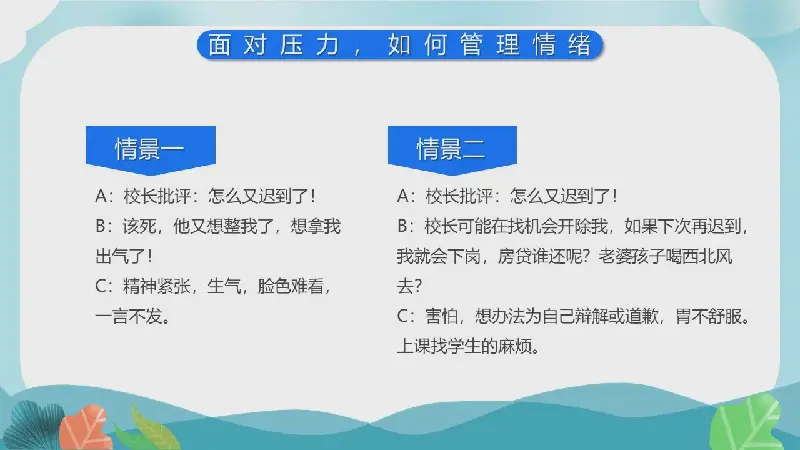 面对压力，如何管理情绪

情景一

A：校长批评：怎么又迟到了！

B：该死，他又想整我了，想拿我出气了！

C：精神紧张，生气，脸色难看，一言不发。

情景二

A：校长批评：怎么又迟到了！

B：校长可能在找机会开除我，如果下次再迟到，我就会下岗，房贷谁还呢？老婆孩子喝西北风去？

C：害怕，想办法为自己辩解或道歉，胃不舒服。上课找学生的麻烦。